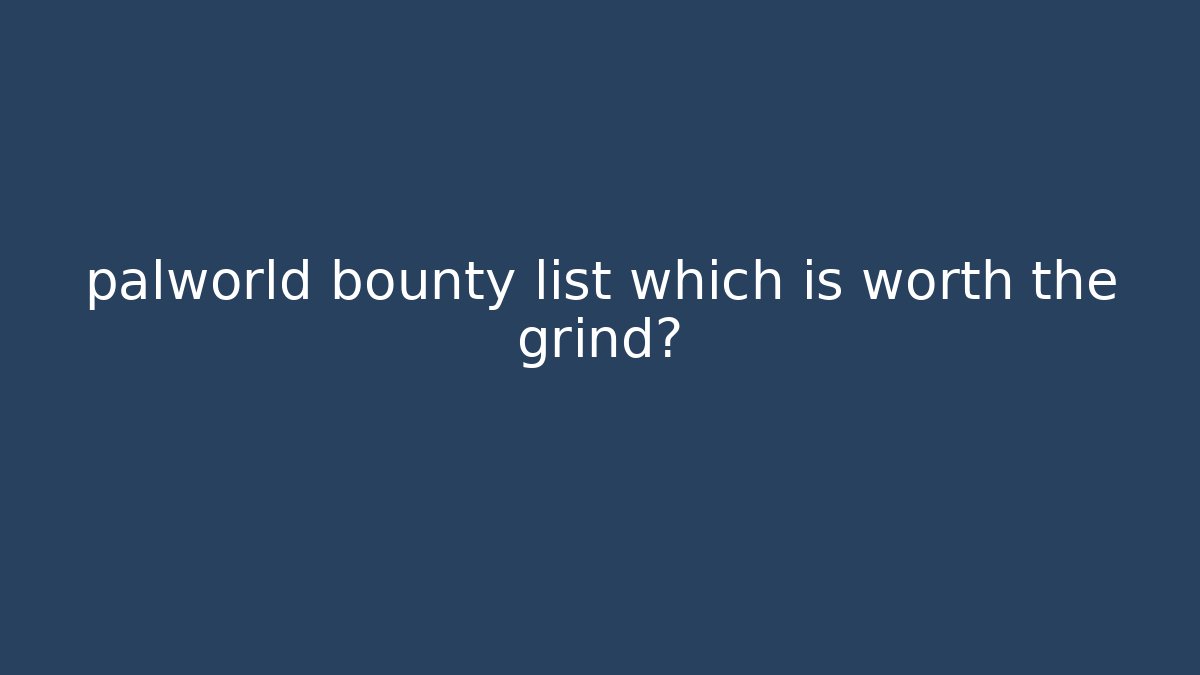 palworld bounty list which is worth the grind?